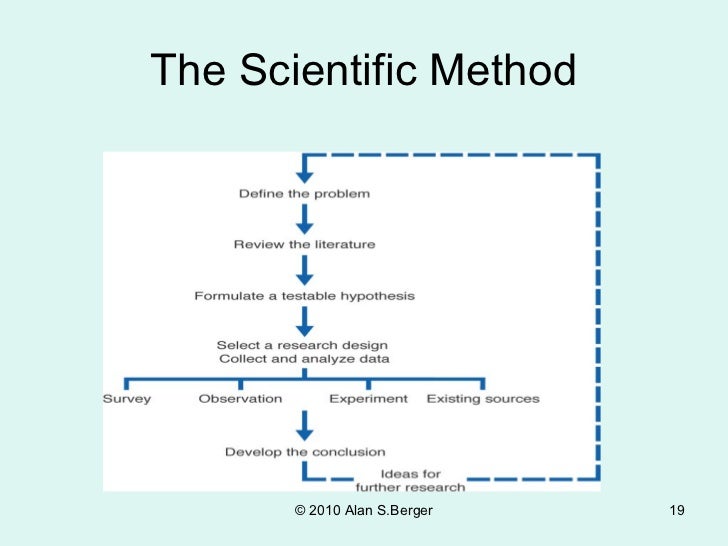 The Scientific Method

Define the problem

Review the literature

Formulate a testable hypothesis

Select a research design
Collect and analyze data

Survey

Observation

Experiment

Existing sources

Develop the conclusion

Ideas for further research

© 2010 Alan S.Berger

19